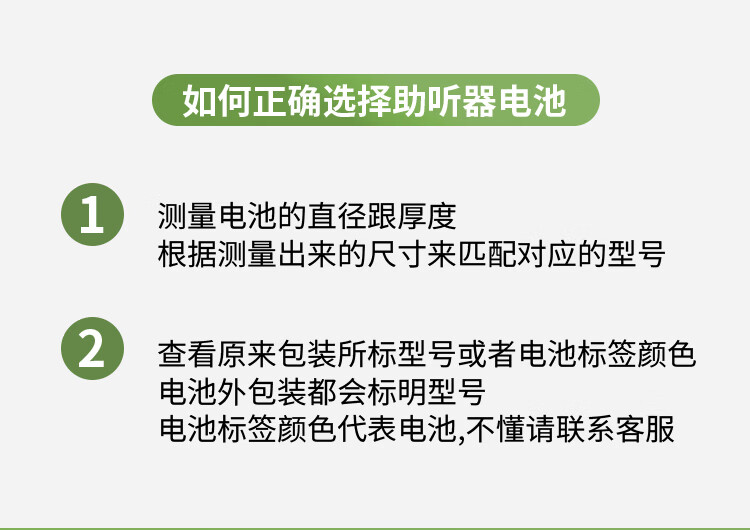 如何正确选择助听器电池

1

测量电池的直径跟厚度
根据测量出来的尺寸来匹配对应的型号

2

查看原来包装所标型号或者电池标签颜色
电池外包装都会标明型号
电池标签颜色代表电池,不懂请联系客服